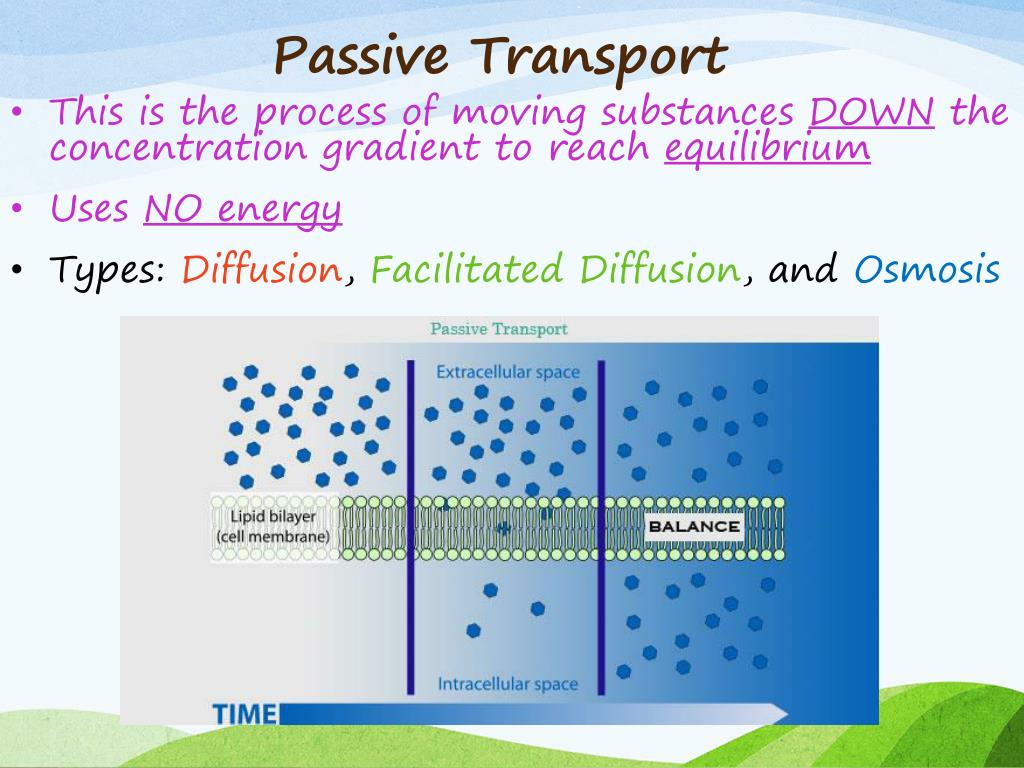 Passive Transport

• This is the process of moving substances DOWN the concentration gradient to reach equilibrium

• Uses NO energy

• Types: Diffusion, Facilitated Diffusion, and Osmosis

Passive Transport

Extracellular space

Lipid bilayer
(cell membrane)

BALANCE

Intracellular space

TIME